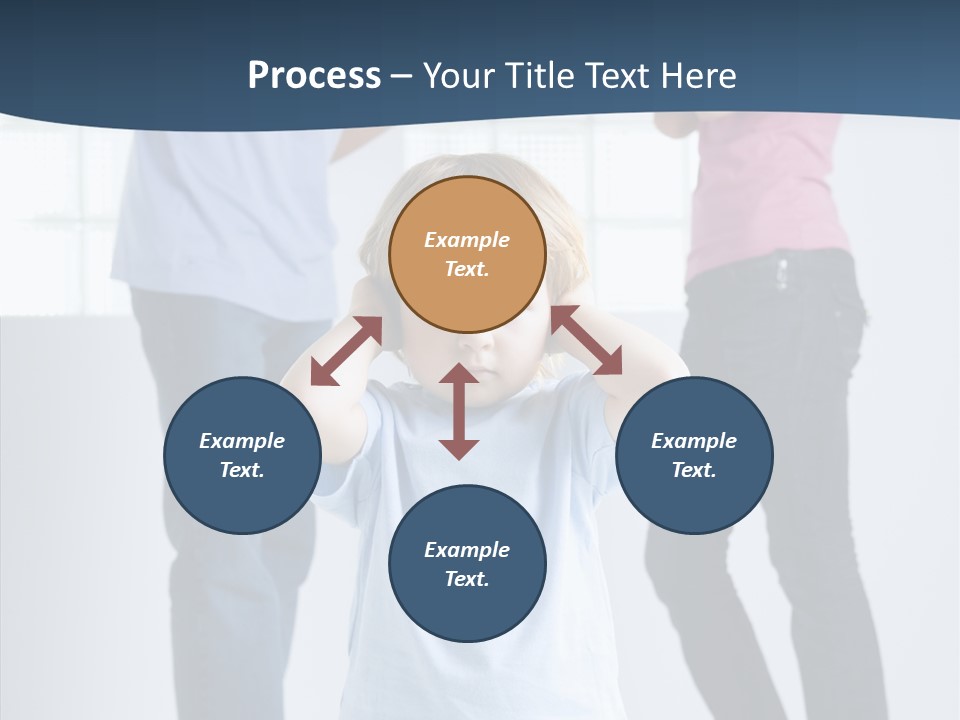 Process – Your Title Text Here

Example Text.

Example Text.

Example Text.

Example Text.